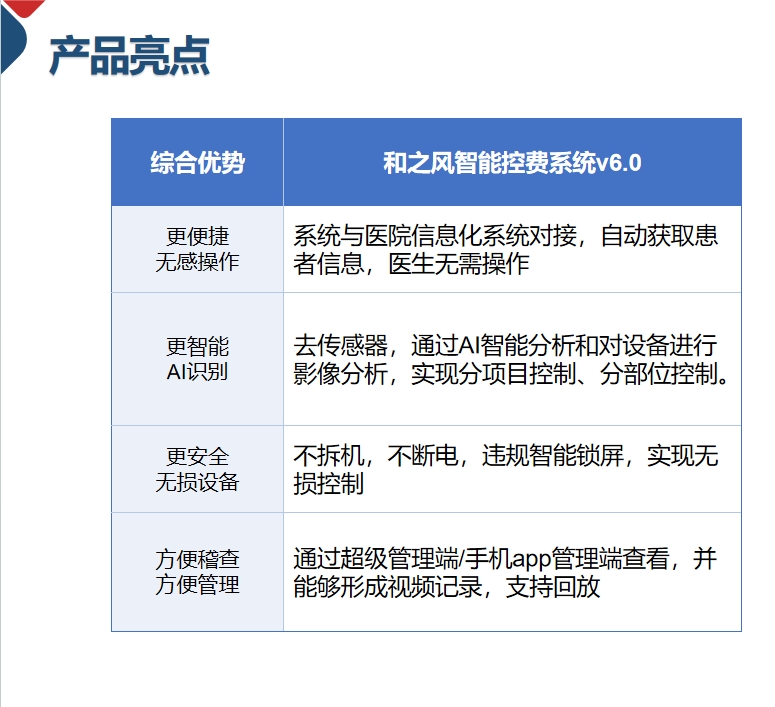 产品亮点

| 综合优势 | 和之风智能控费系统v6.0 |
|---|---|
| 更便捷 无感操作 | 系统与医院信息化系统对接，自动获取患者信息，医生无需操作 |
| 更智能 AI识别 | 去传感器，通过AI智能分析和对设备进行影像分析，实现分项目控制、分部位控制。 |
| 更安全 无损设备 | 不拆机，不断电，违规智能锁屏，实现无损控制 |
| 方便稽查 方便管理 | 通过超级管理端/手机app管理端查看，并能够形成视频记录，支持回放 |